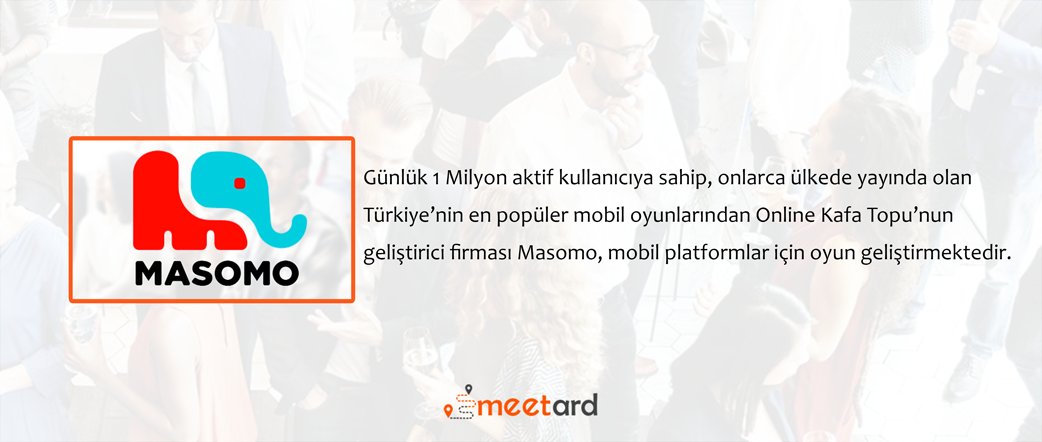 MASOMO

Günlük 1 Milyon aktif kullanıcıya sahip, onlarca ülkede yayında olan Türkiye’nin en popüler mobil oyunlarından Online Kafa Topu’nun geliştirici firması Masomo, mobil platformlar için oyun geliştirmektedir.

meetard